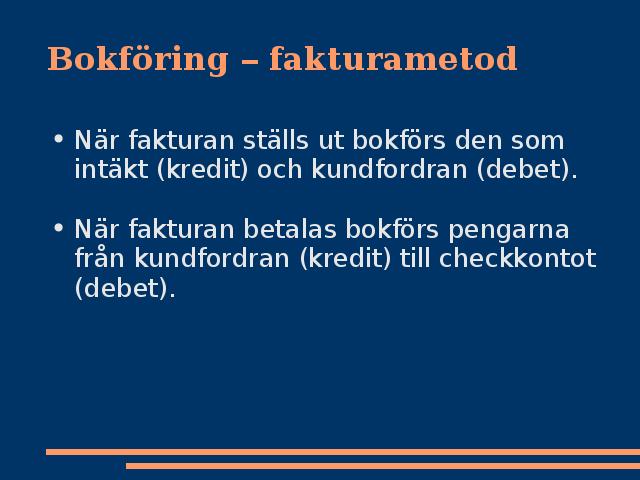 Bokföring – fakturametod

• När fakturan ställs ut bokförs den som intäkt (kredit) och kundfordran (debet).

• När fakturan betalas bokförs pengarna från kundfordran (kredit) till checkkontot (debet).